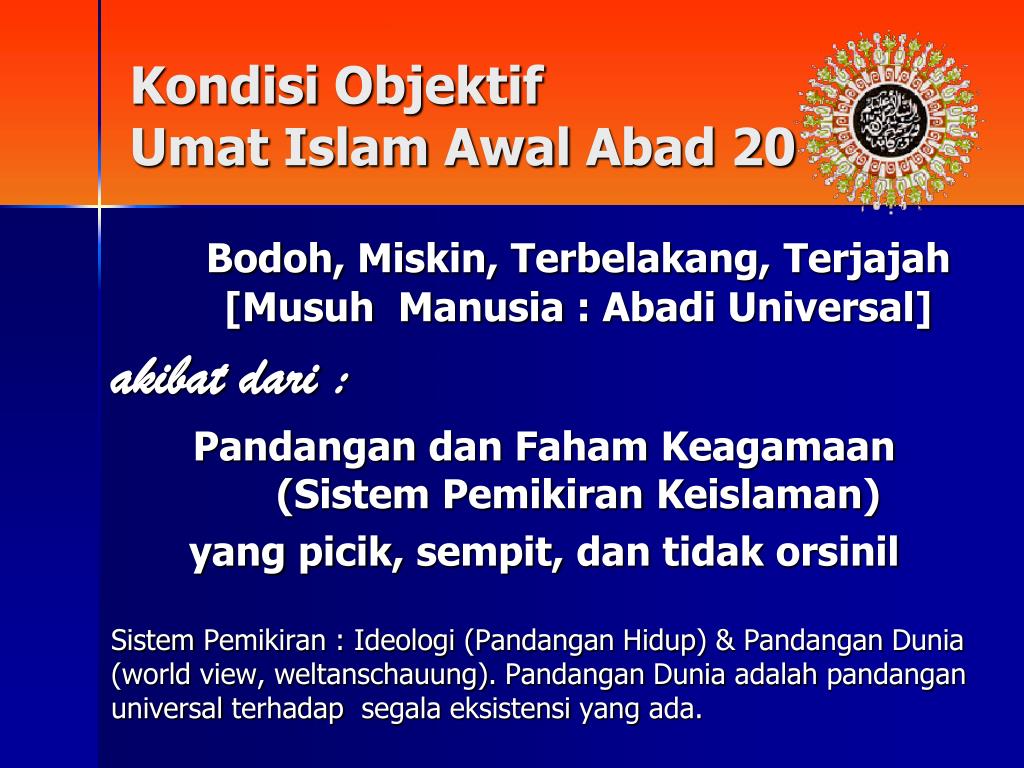 Kondisi Objektif
Umat Islam Awal Abad 20

Bodoh, Miskin, Terbelakang, Terjajah
[Musuh Manusia : Abadi Universal]

akibat dari :

Pandangan dan Faham Keagamaan
(Sistem Pemikiran Keislaman)
yang picik, sempit, dan tidak orsinil

Sistem Pemikiran : Ideologi (Pandangan Hidup) & Pandangan Dunia (world view, weltanschauung). Pandangan Dunia adalah pandangan universal terhadap segala eksistensi yang ada.